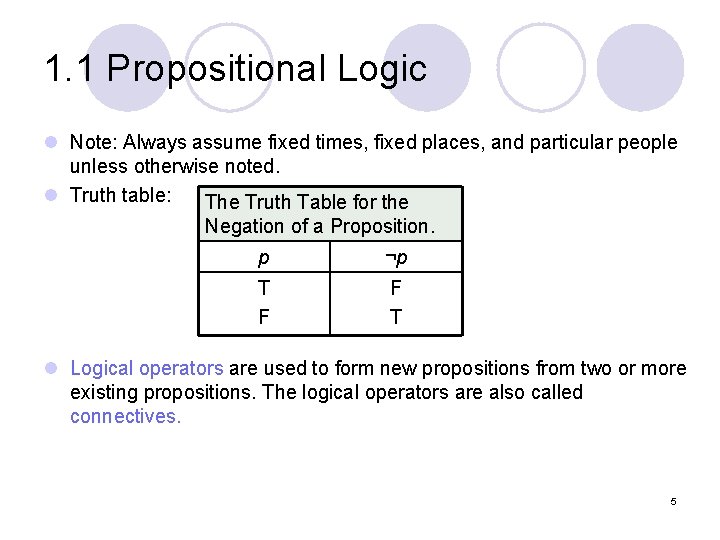 1.1 Propositional Logic

Note: Always assume fixed times, fixed places, and particular people unless otherwise noted.

Truth table:

The Truth Table for the Negation of a Proposition.

| $p$ | $\neg p$ |
|---|---|
| T | F |
| F | T |

Logical operators are used to form new propositions from two or more existing propositions. The logical operators are also called connectives.

5